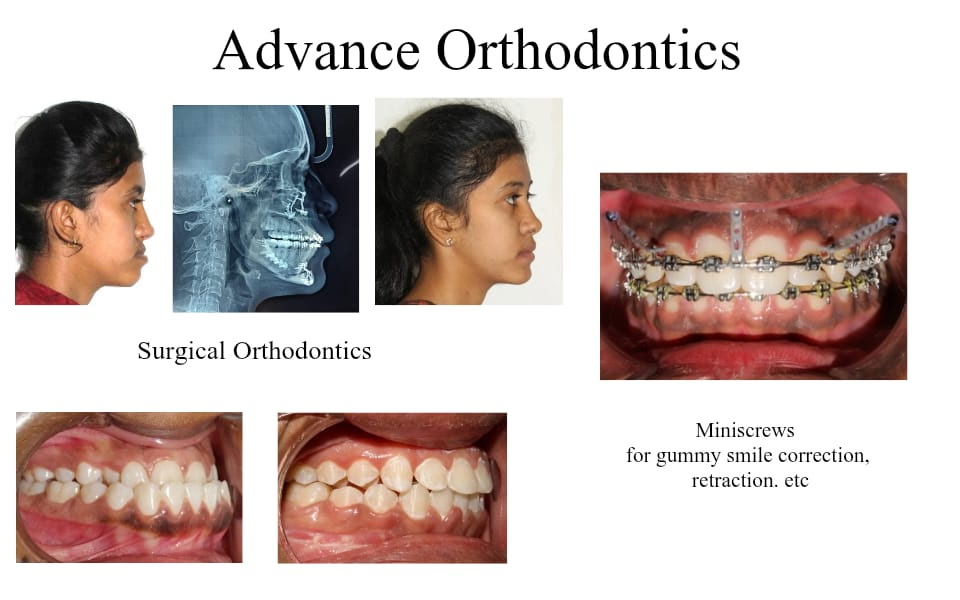 Advance Orthodontics

Surgical Orthodontics

Miniscrews
for gummy smile correction,
retraction. etc